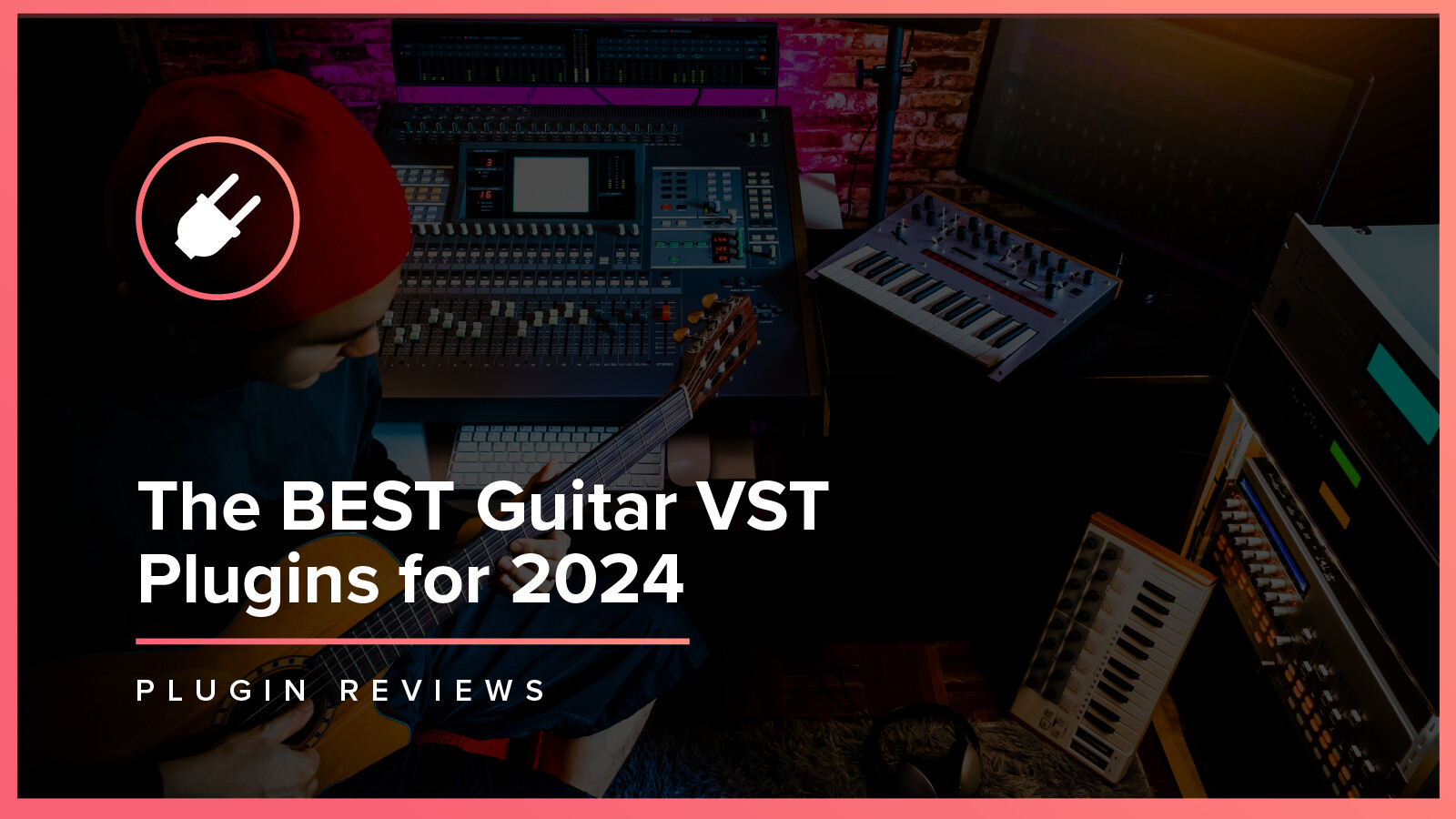 The BEST Guitar VST Plugins for 2024

PLUGIN REVIEWS